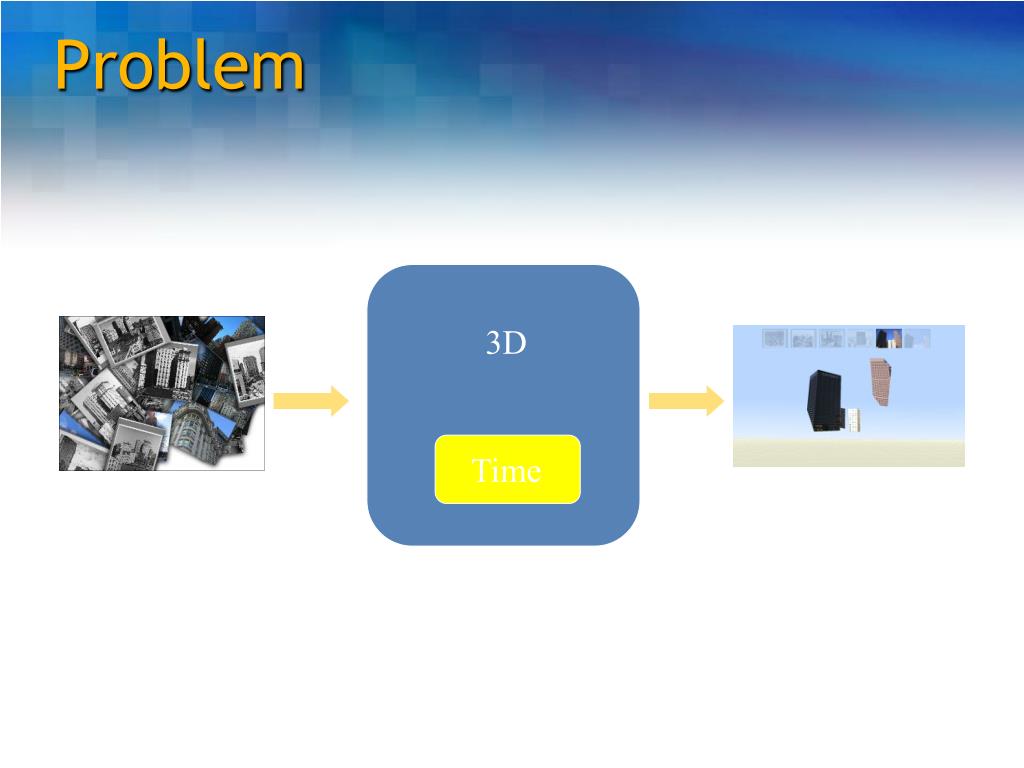 Problem

3D

Time